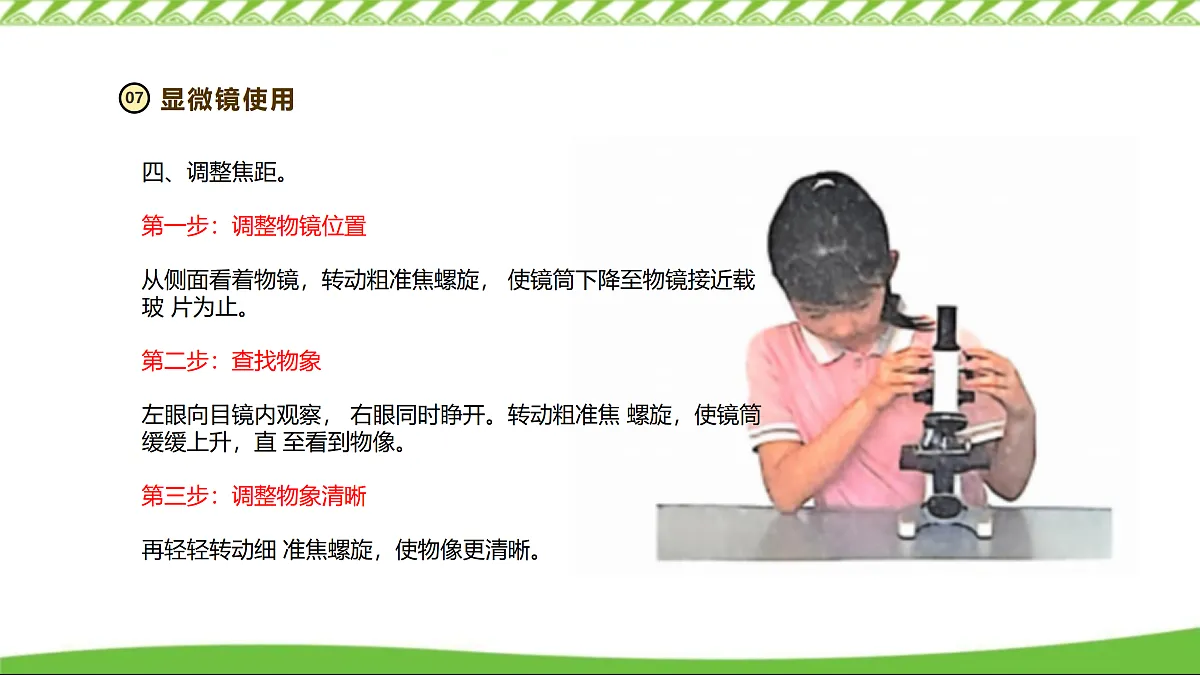 07 显微镜使用

四、调整焦距。

第一步：调整物镜位置

从侧面看着物镜，转动粗准焦螺旋， 使镜筒下降至物镜接近载玻 片为止。

第二步：查找物象

左眼向目镜内观察， 右眼同时睁开。转动粗准焦 螺旋，使镜筒缓缓上升，直 至看到物像。

第三步：调整物象清晰

再轻轻转动细 准焦螺旋，使物像更清晰。